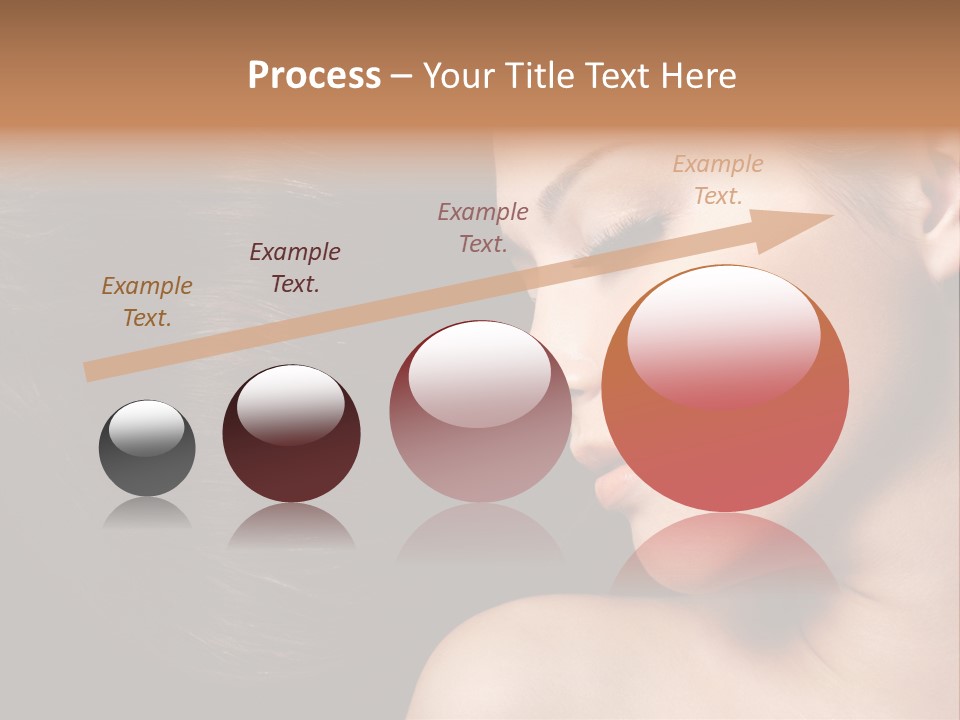 Process – Your Title Text Here

Example Text.

Example Text.

Example Text.

Example Text.